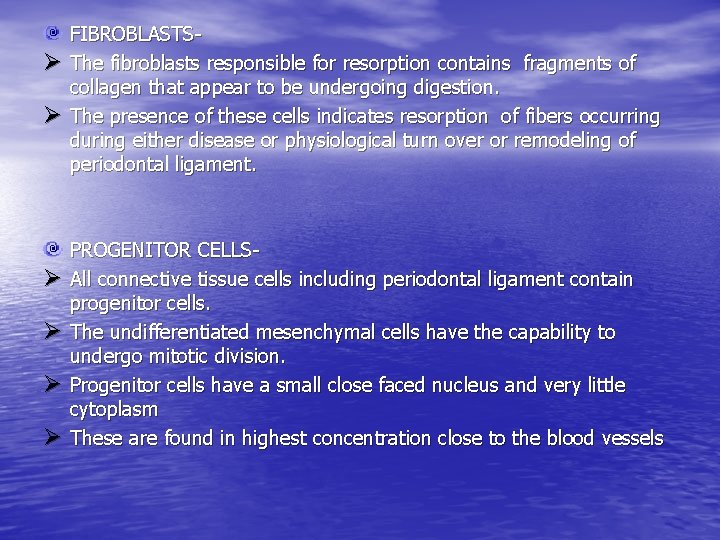 FIBROBLASTS-

The fibroblasts responsible for resorption contains fragments of collagen that appear to be undergoing digestion.

The presence of these cells indicates resorption of fibers occurring during either disease or physiological turn over or remodeling of periodontal ligament.

PROGENITOR CELLS-

All connective tissue cells including periodontal ligament contain progenitor cells.

The undifferentiated mesenchymal cells have the capability to undergo mitotic division.

Progenitor cells have a small close faced nucleus and very little cytoplasm

These are found in highest concentration close to the blood vessels